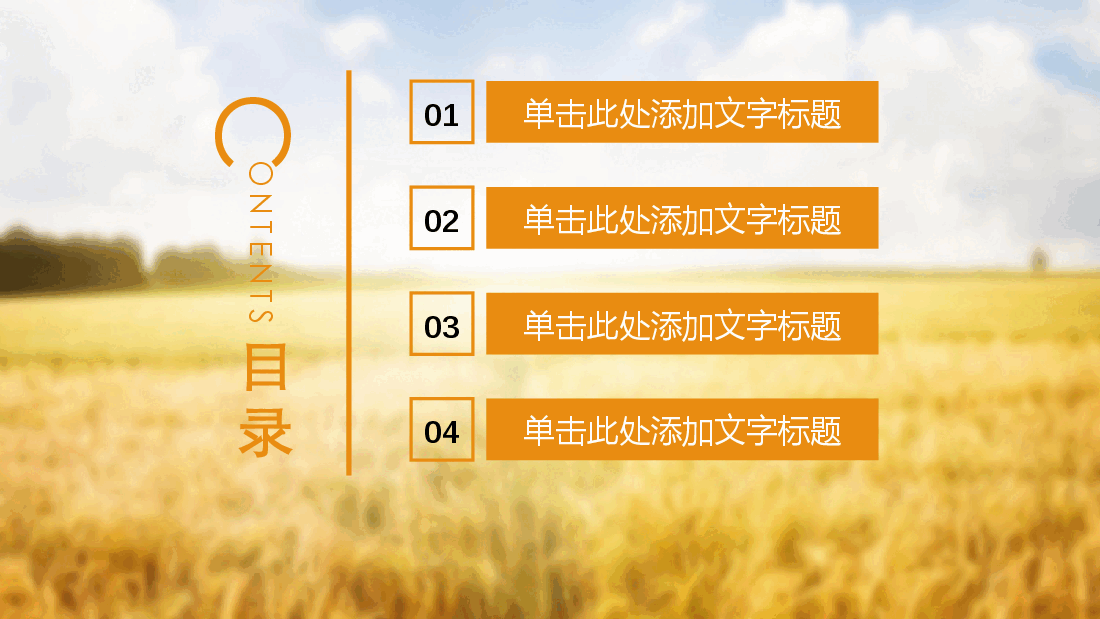 CONTENTS
目录

01 单击此处添加文字标题

02 单击此处添加文字标题

03 单击此处添加文字标题

04 单击此处添加文字标题